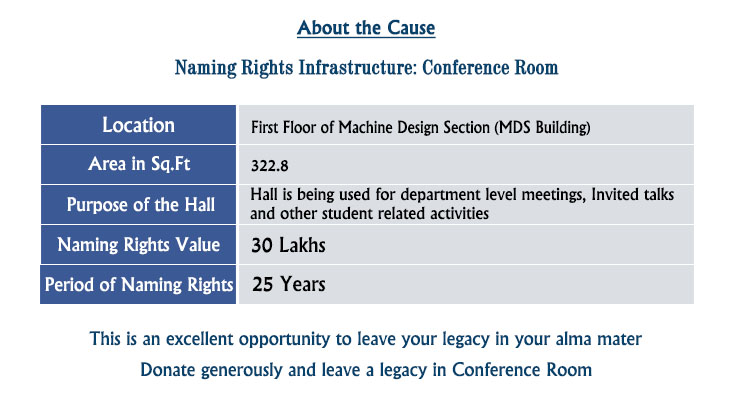 About the Cause

Naming Rights Infrastructure: Conference Room

| Location | First Floor of Machine Design Section (MDS Building) |
|---|---|
| Area in Sq.Ft | 322.8 |
| Purpose of the Hall | Hall is being used for department level meetings, Invited talks and other student related activities |
| Naming Rights Value | 30 Lakhs |
| Period of Naming Rights | 25 Years |

This is an excellent opportunity to leave your legacy in your alma mater

Donate generously and leave a legacy in Conference Room